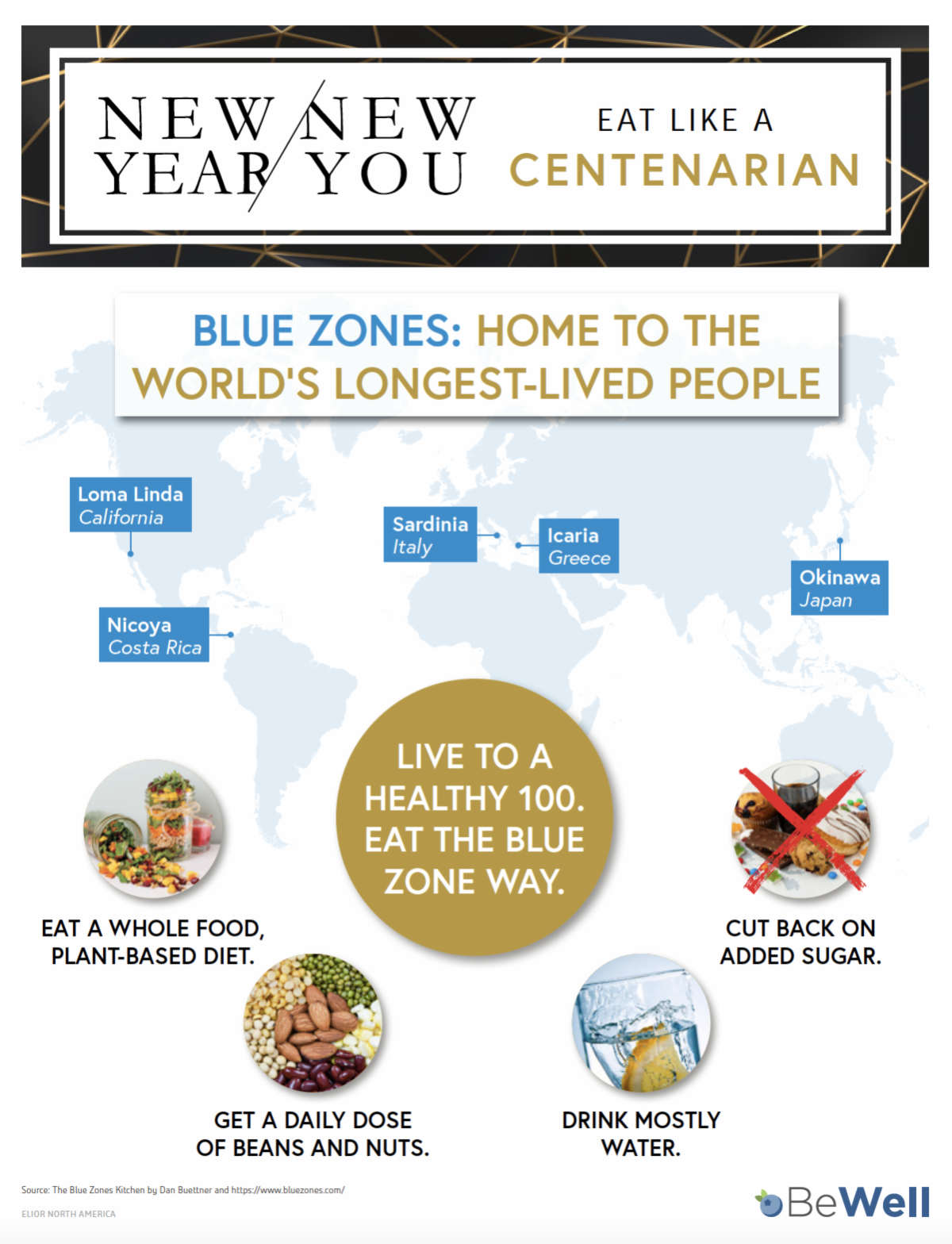 NEW YEAR / NEW YOU

EAT LIKE A CENTENARIAN

BLUE ZONES: HOME TO THE WORLD'S LONGEST-LIVED PEOPLE

Loma Linda
California

Sardinia
Italy

Icaria
Greece

Okinawa
Japan

Nicoya
Costa Rica

LIVE TO A HEALTHY 100. EAT THE BLUE ZONE WAY.

EAT A WHOLE FOOD, PLANT-BASED DIET.

CUT BACK ON ADDED SUGAR.

GET A DAILY DOSE OF BEANS AND NUTS.

DRINK MOSTLY WATER.

Source: The Blue Zones Kitchen by Dan Buettner and https://www.bluezones.com/

ELIOR NORTH AMERICA

BeWell